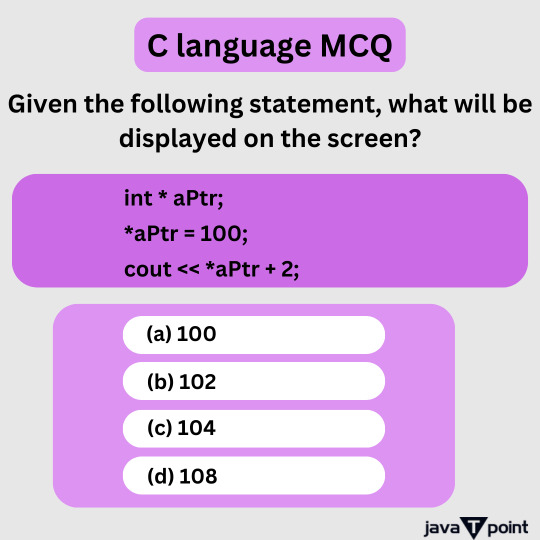 C language MCQ

Given the following statement, what will be displayed on the screen?

int * aPtr;
*aPtr = 100;
cout << *aPtr + 2;

(a) 100
(b) 102
(c) 104
(d) 108

java T point